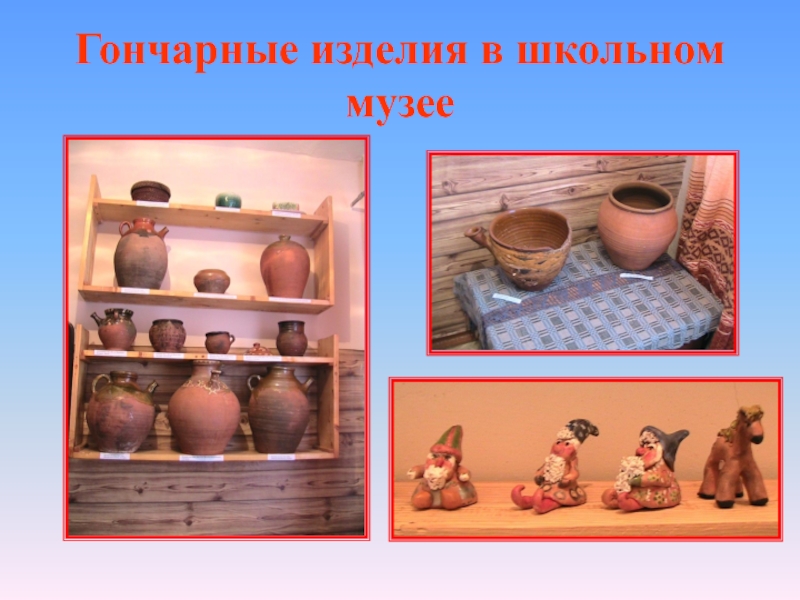 Гончарные изделия в школьном музее